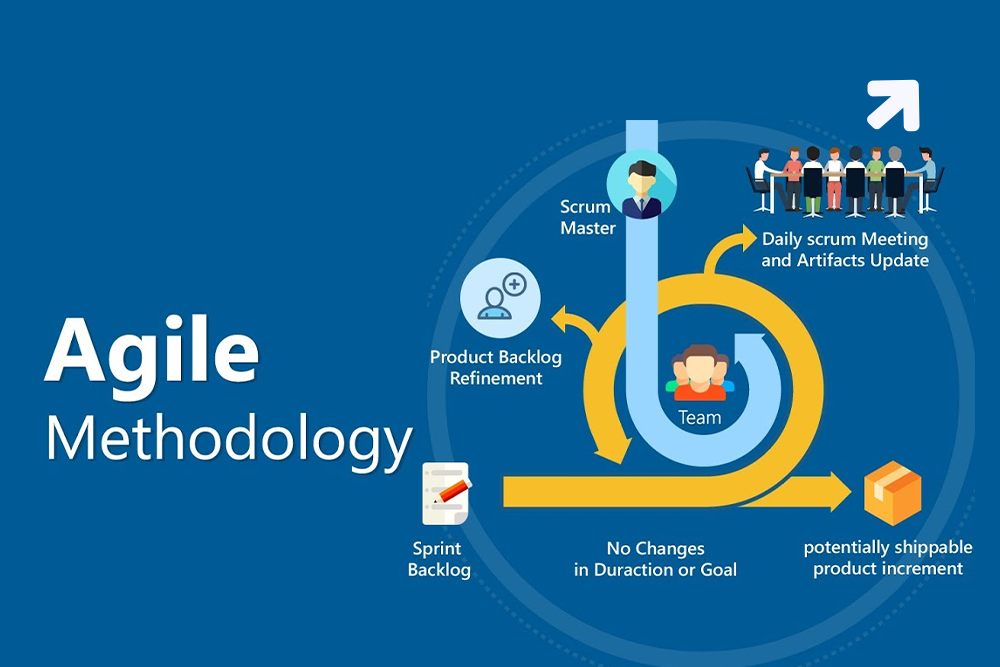 Agile
Methodology

Scrum Master

Daily scrum Meeting and Artifacts Update

Product Backlog Refinement

Team

Sprint Backlog

No Changes in Duraction or Goal

potentially shippable product increment